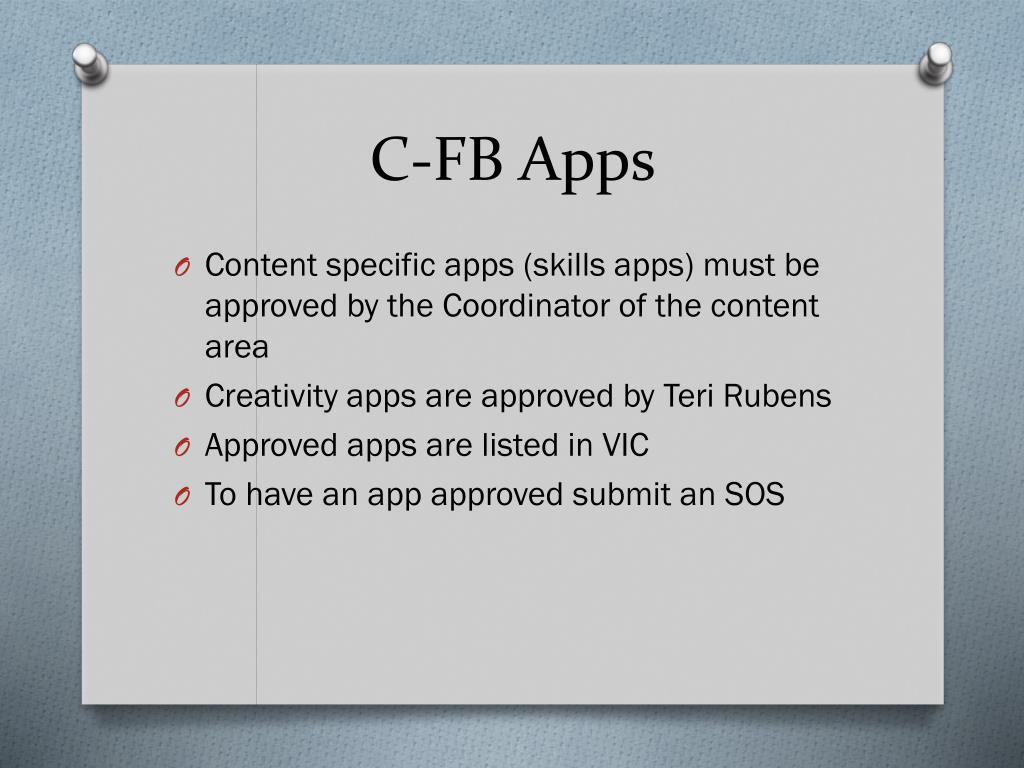 C-FB Apps

O Content specific apps (skills apps) must be approved by the Coordinator of the content area

O Creativity apps are approved by Teri Rubens

O Approved apps are listed in VIC

O To have an app approved submit an SOS